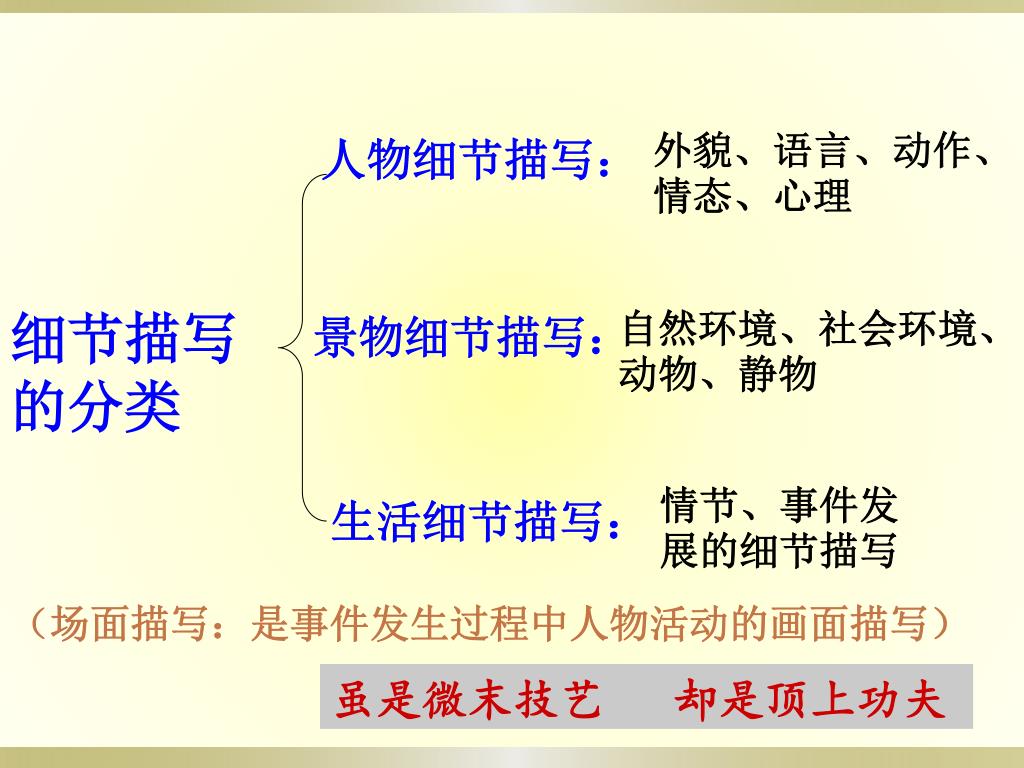 细节描写的分类

人物细节描写：外貌、语言、动作、情态、心理

景物细节描写：自然环境、社会环境、动物、静物

生活细节描写：情节、事件发展的细节描写

（场面描写：是事件发生过程中人物活动的画面描写）

虽是微末技艺　却是顶上功夫